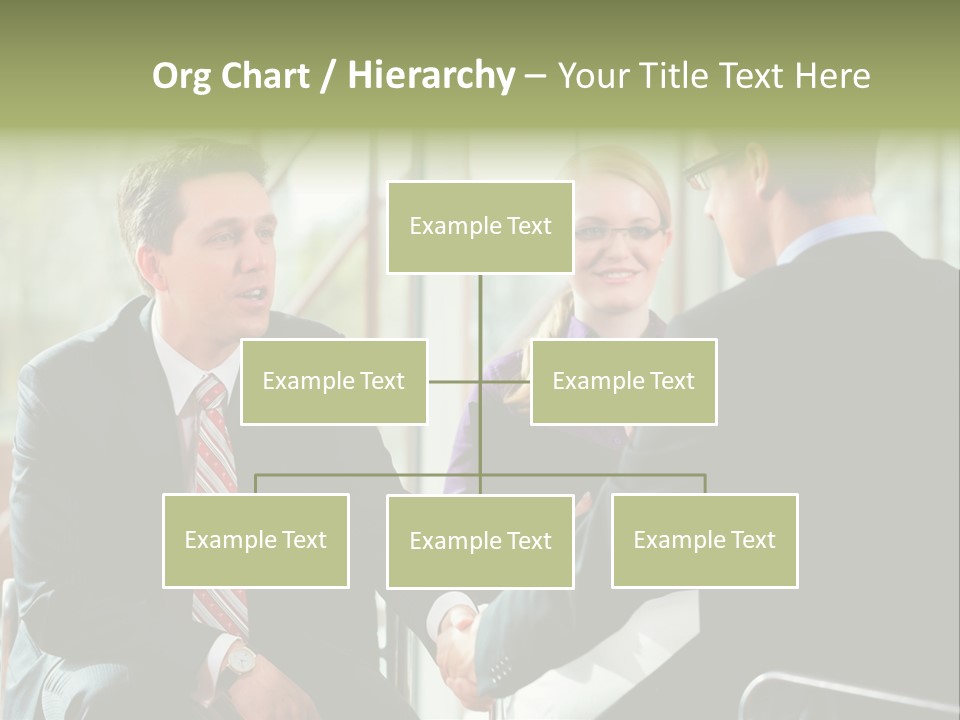 Org Chart / Hierarchy – Your Title Text Here

Example Text

Example Text

Example Text

Example Text

Example Text

Example Text